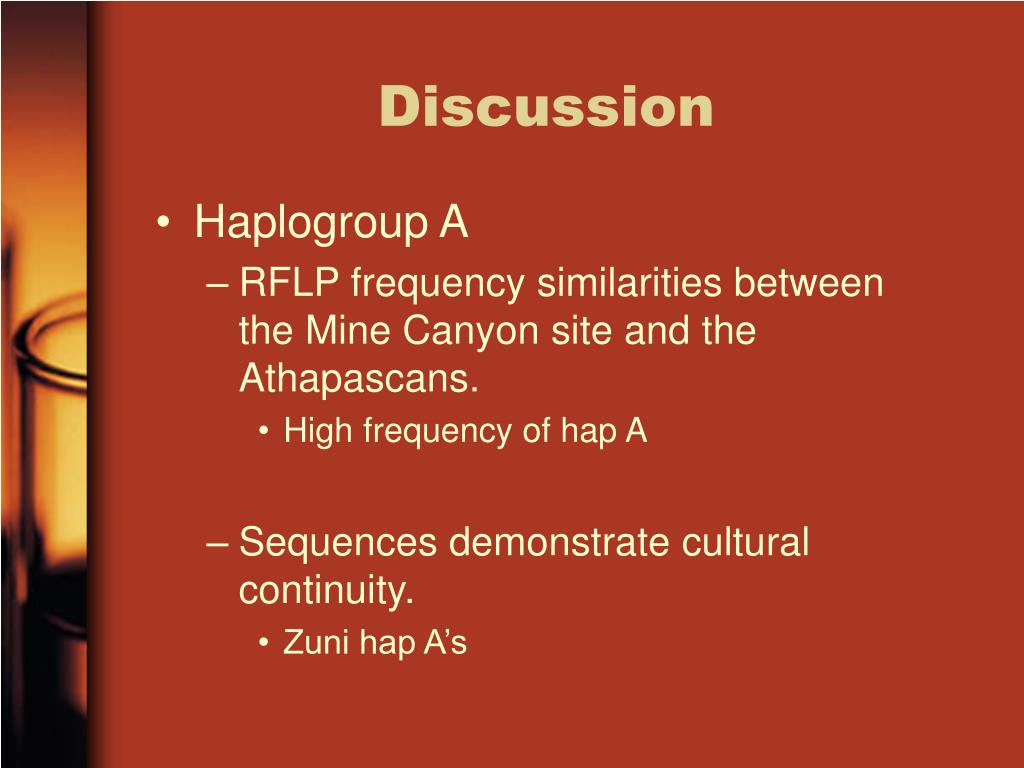 Discussion

• Haplogroup A
– RFLP frequency similarities between the Mine Canyon site and the Athapascans.
• High frequency of hap A

– Sequences demonstrate cultural continuity.
• Zuni hap A’s